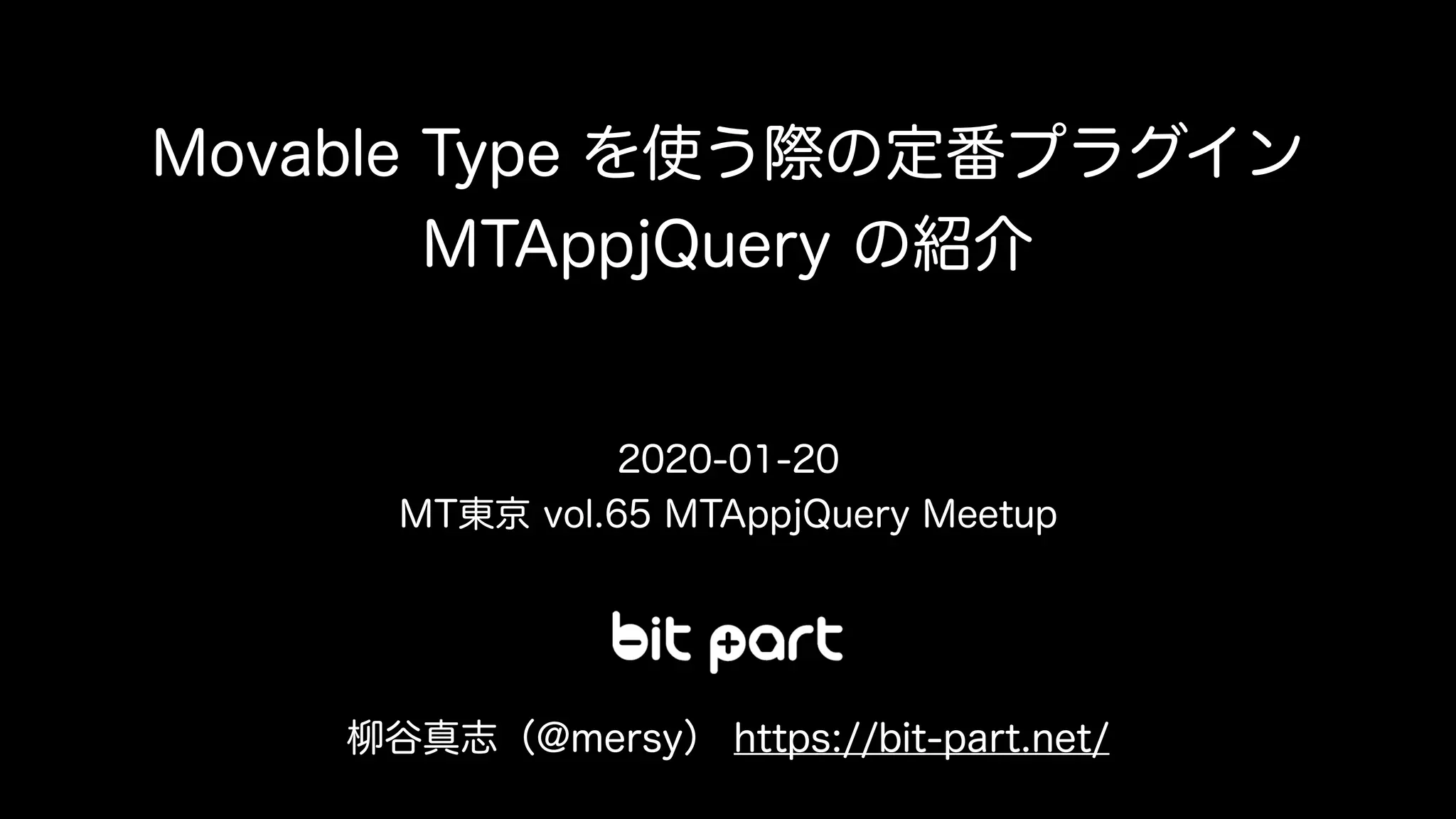 Movable Type を使う際の定番プラグイン
MTAppjQuery の紹介

2020-01-20
MT東京 vol.65 MTAppjQuery Meetup

bit part

柳谷真志（@mersy） https://bit-part.net/